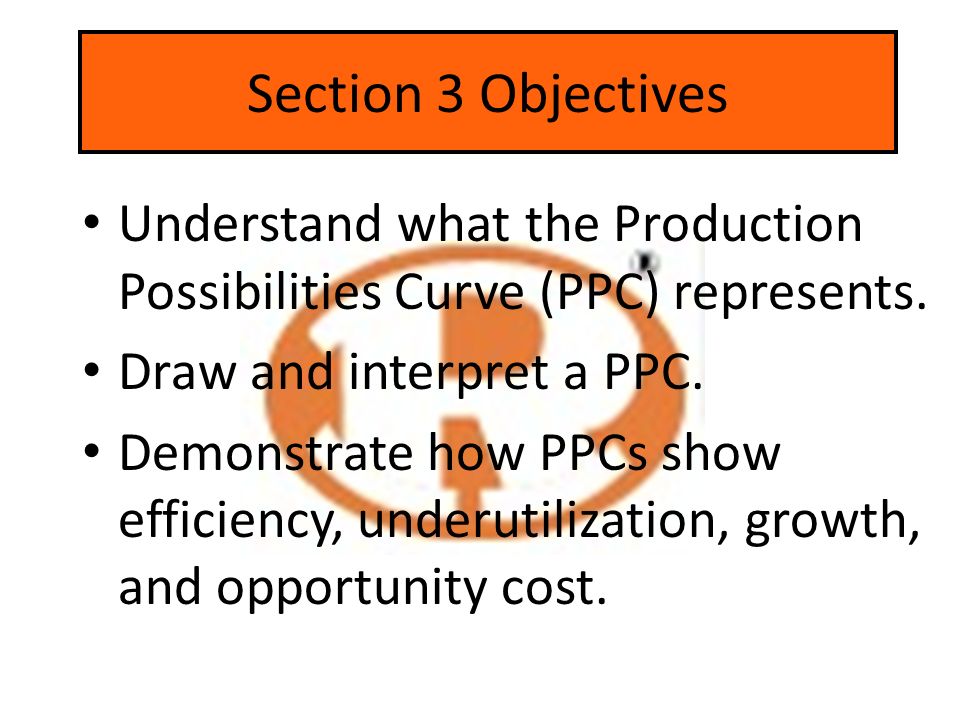 Section 3 Objectives

• Understand what the Production Possibilities Curve (PPC) represents.

• Draw and interpret a PPC.

• Demonstrate how PPCs show efficiency, underutilization, growth, and opportunity cost.